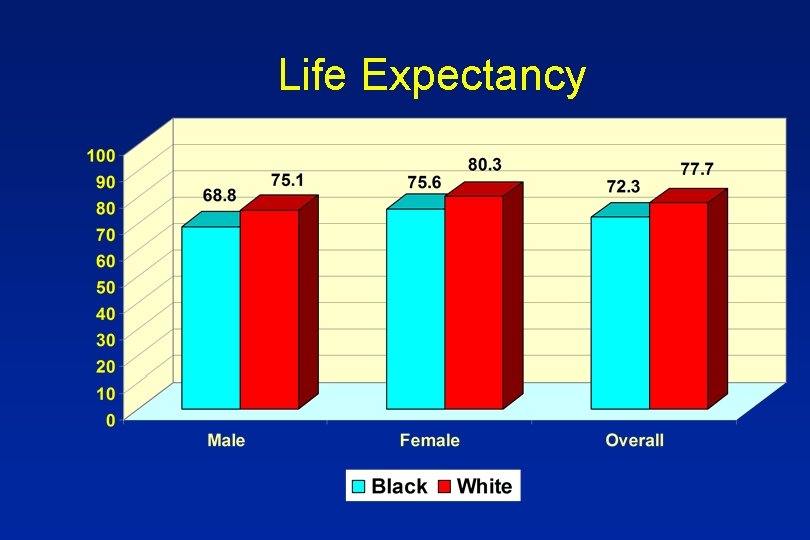 Life Expectancy

100
90
80
70
60
50
40
30
20
10
0

68.8
75.1
75.6
80.3
72.3
77.7

Male
Female
Overall

Black White